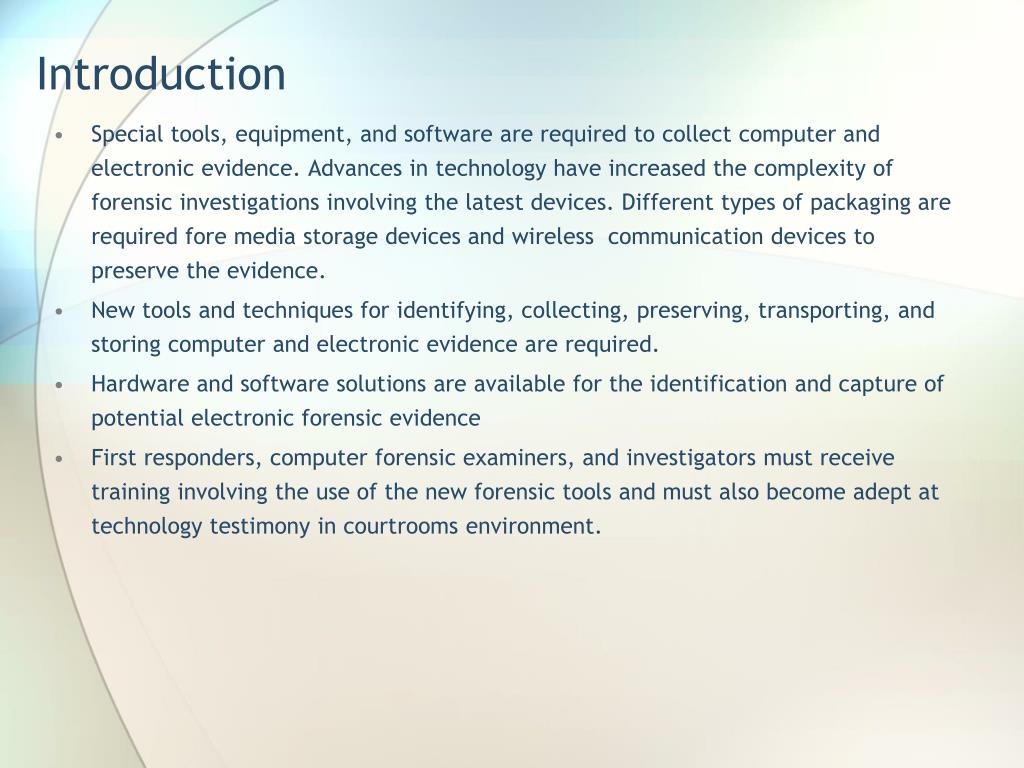 Introduction

• Special tools, equipment, and software are required to collect computer and electronic evidence. Advances in technology have increased the complexity of forensic investigations involving the latest devices. Different types of packaging are required fore media storage devices and wireless communication devices to preserve the evidence.
• New tools and techniques for identifying, collecting, preserving, transporting, and storing computer and electronic evidence are required.
• Hardware and software solutions are available for the identification and capture of potential electronic forensic evidence
• First responders, computer forensic examiners, and investigators must receive training involving the use of the new forensic tools and must also become adept at technology testimony in courtrooms environment.